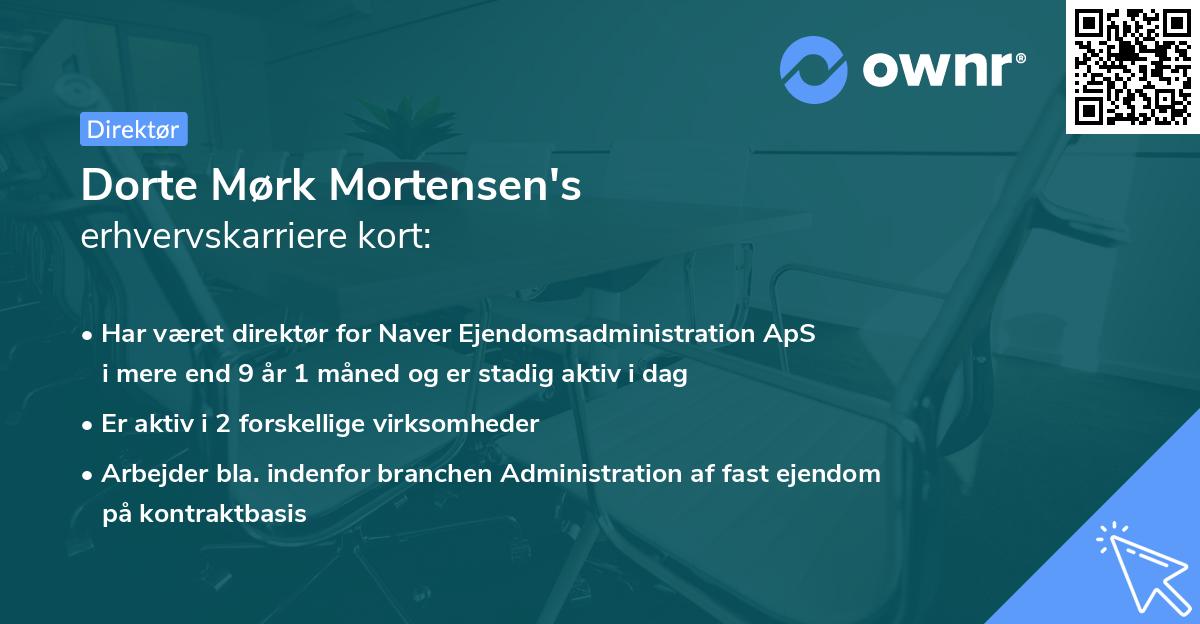 ownr®

Direktør

Dorte Mørk Mortensen's
erhvervskarriere kort:

• Har været direktør for Naver Ejendomsadministration ApS i mere end 9 år 1 måned og er stadig aktiv i dag

• Er aktiv i 2 forskellige virksomheder

• Arbejder bla. indenfor branchen Administration af fast ejendom på kontraktbasis